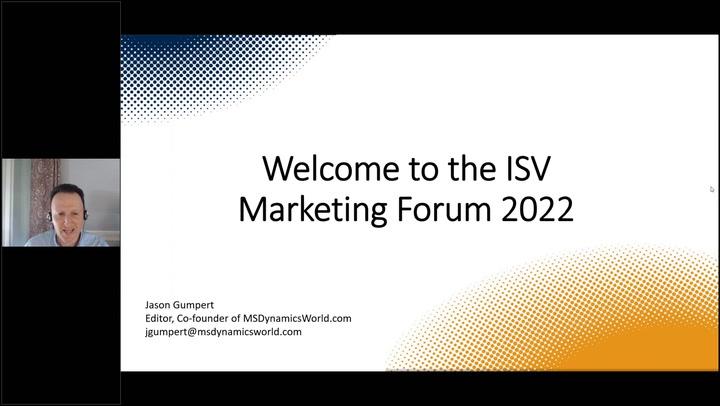 Welcome to the ISV Marketing Forum 2022

Jason Gumpert
Editor, Co-founder of MSDynamicsWorld.com
jgumpert@msdynamicsworld.com